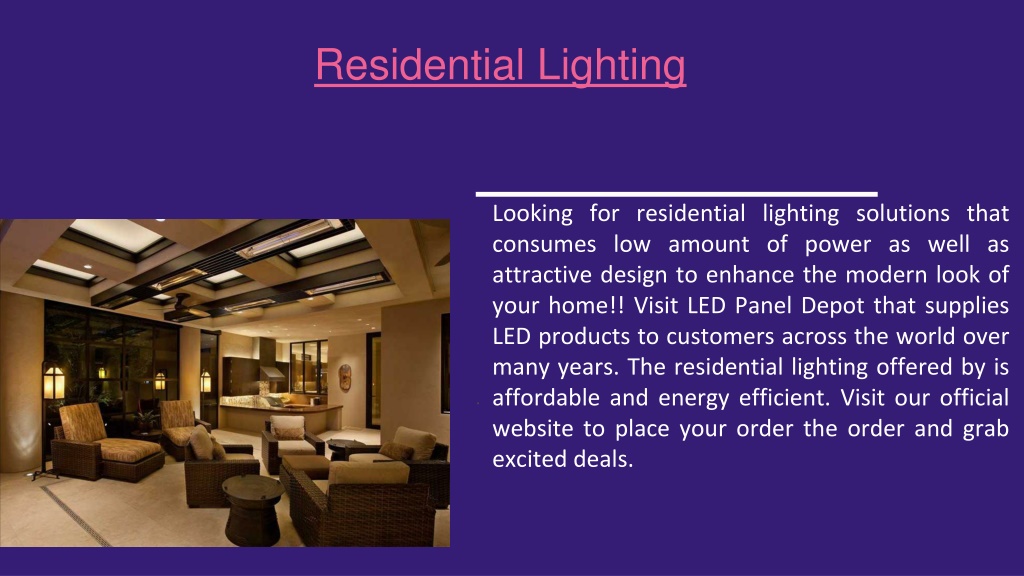 Residential Lighting

Looking for residential lighting solutions that consumes low amount of power as well as attractive design to enhance the modern look of your home!! Visit LED Panel Depot that supplies LED products to customers across the world over many years. The residential lighting offered by is affordable and energy efficient. Visit our official website to place your order the order and grab excited deals.